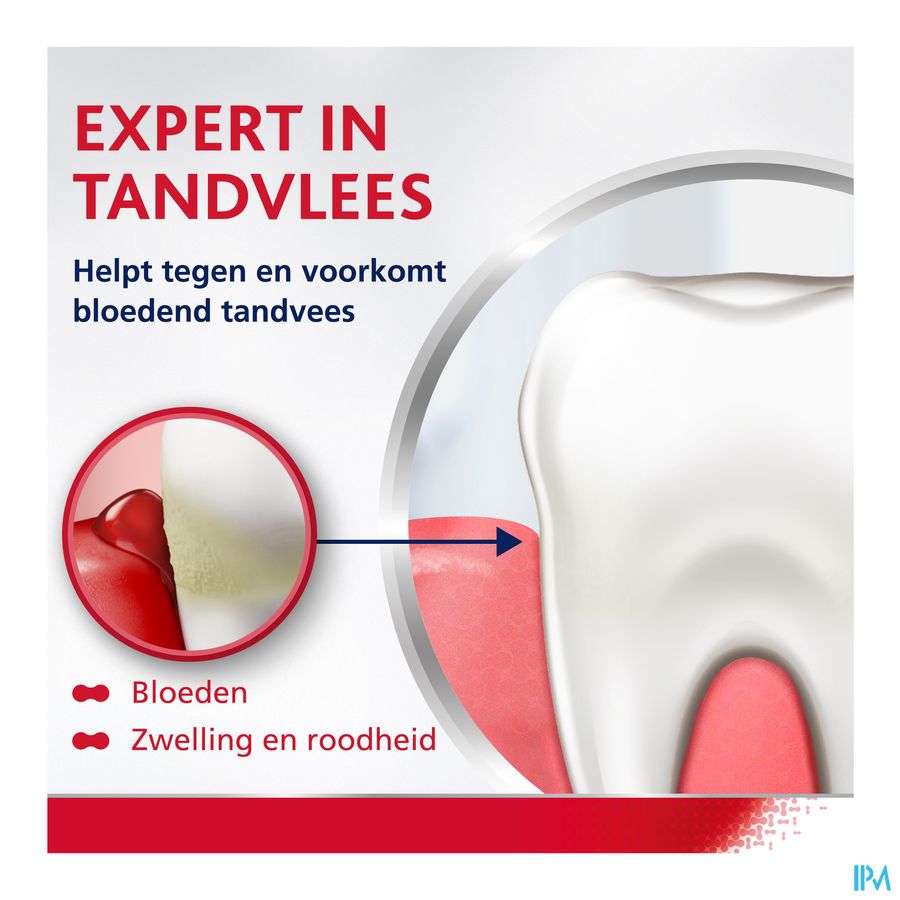 EXPERT IN TANDVLEES

Helpt tegen en voorkomt bloedend tandvees

Bloeden

Zwelling en roodheid

IPM